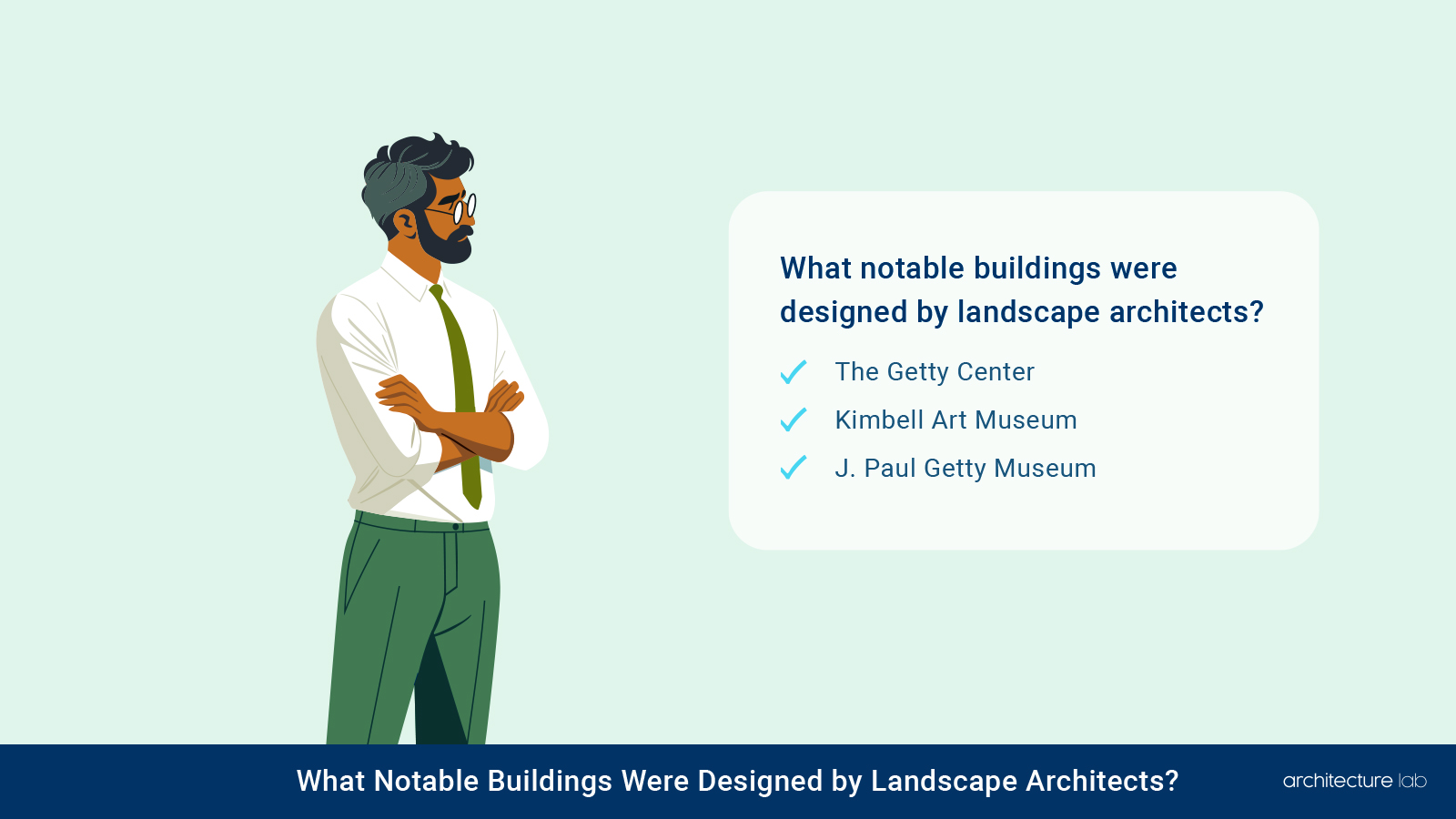 What notable buildings were designed by landscape architects?

✓ The Getty Center
✓ Kimbell Art Museum
✓ J. Paul Getty Museum

What Notable Buildings Were Designed by Landscape Architects?

architecture lab